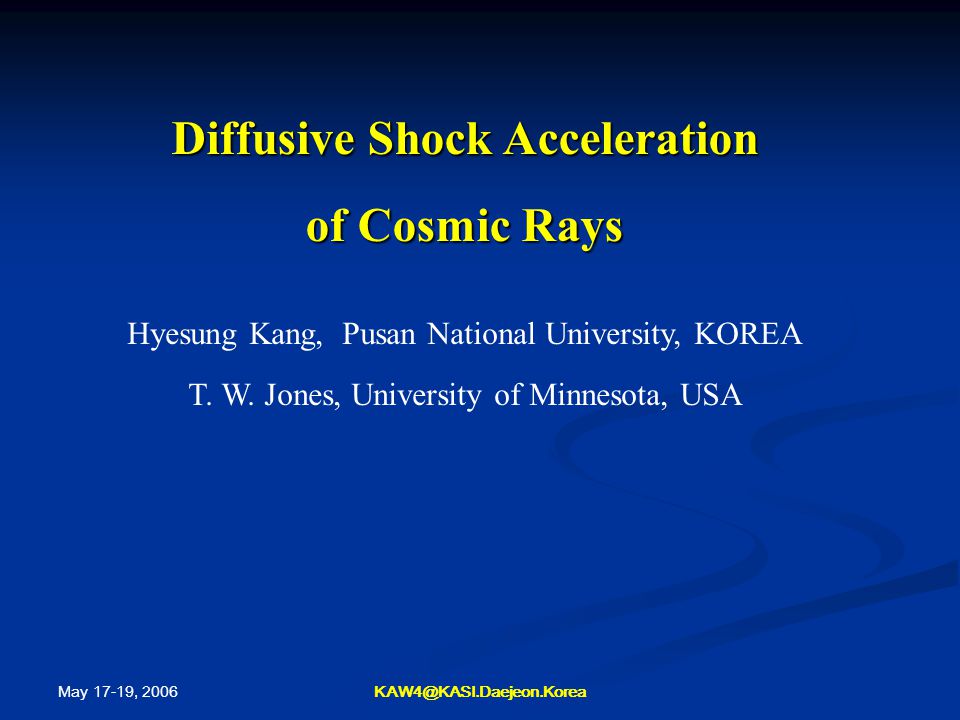 Diffusive Shock Acceleration of Cosmic Rays

Hyesung Kang, Pusan National University, KOREA

T. W. Jones, University of Minnesota, USA

May 17-19, 2006

KAW4@KASI.Daejeon.Korea